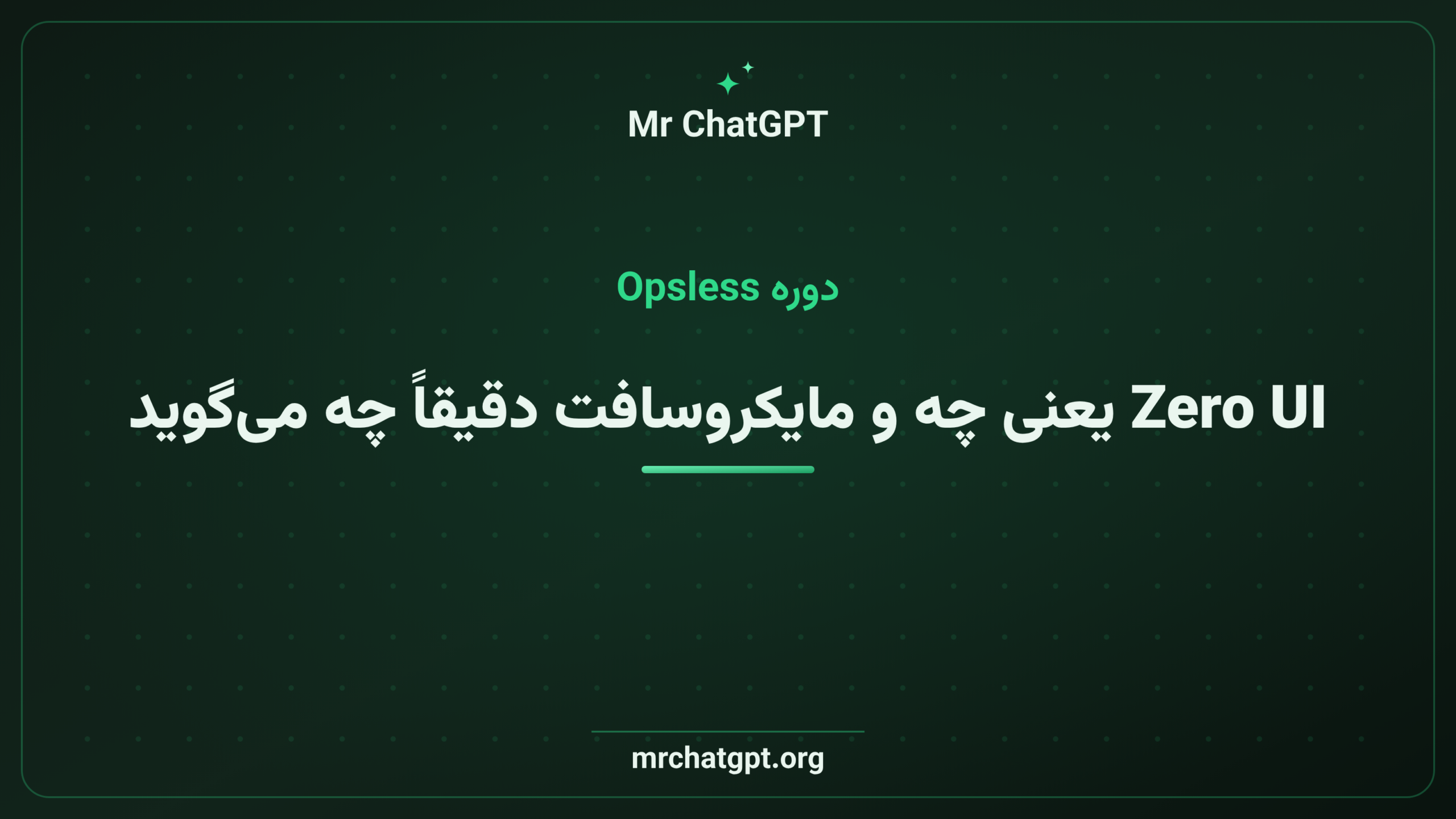 Mr ChatGPT

دوره Opsless

Zero UI یعنی چه و مایکروسافت دقیقاً چه می‌گوید

mrchatgpt.org